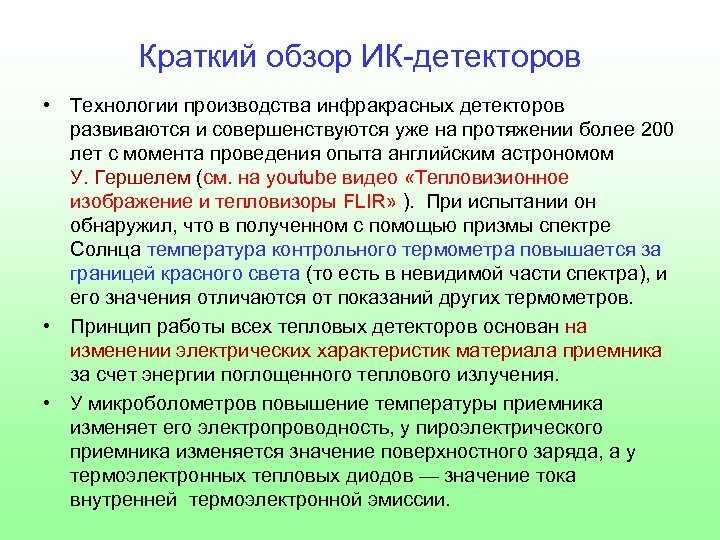 Краткий обзор ИК-детекторов

• Технологии производства инфракрасных детекторов развиваются и совершенствуются уже на протяжении более 200 лет с момента проведения опыта английским астрономом У. Гершелем (см. на youtube видео «Тепловизионное изображение и тепловизоры FLIR» ). При испытании он обнаружил, что в полученном с помощью призмы спектре Солнца температура контрольного термометра повышается за границей красного света (то есть в невидимой части спектра), и его значения отличаются от показаний других термометров.

• Принцип работы всех тепловых детекторов основан на изменении электрических характеристик материала приемника за счет энергии поглощенного теплового излучения.

• У микроболометров повышение температуры приемника изменяет его электропроводность, у пироэлектрического приемника изменяется значение поверхностного заряда, а у термоэлектронных тепловых диодов — значение тока внутренней термоэлектронной эмиссии.